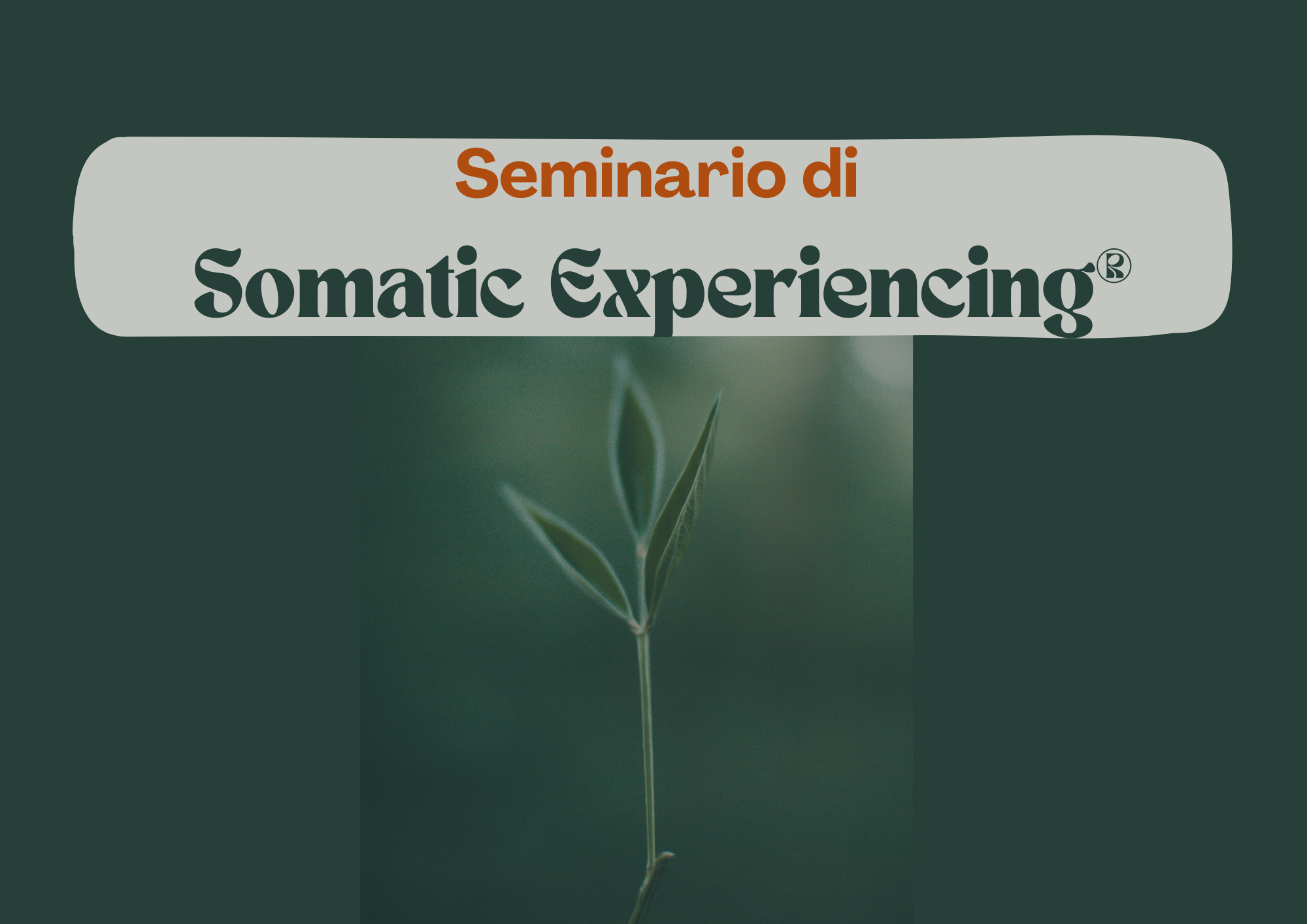 Seminario di

Somatic Experiencing®